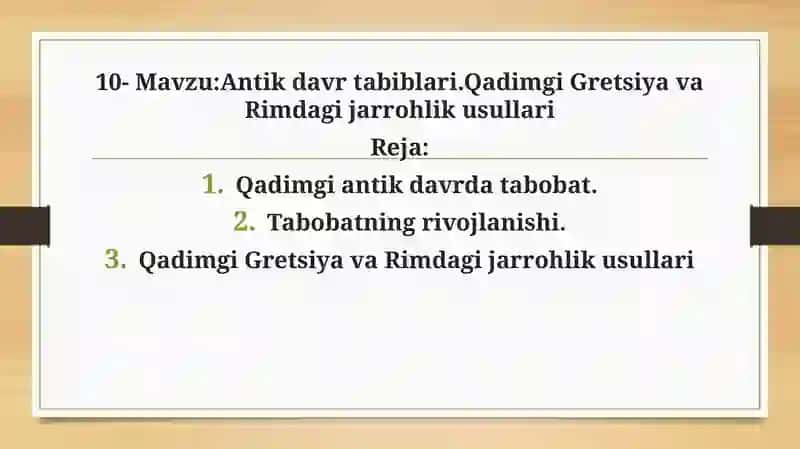 10- Mavzu:Antik davr tabiblari.Qadimgi Gretsiya va Rimdagi jarrohlik usullari

Reja:

1. Qadimgi antik davrda tabobat.
2. Tabobatning rivojlanishi.
3. Qadimgi Gretsiya va Rimdagi jarrohlik usullari